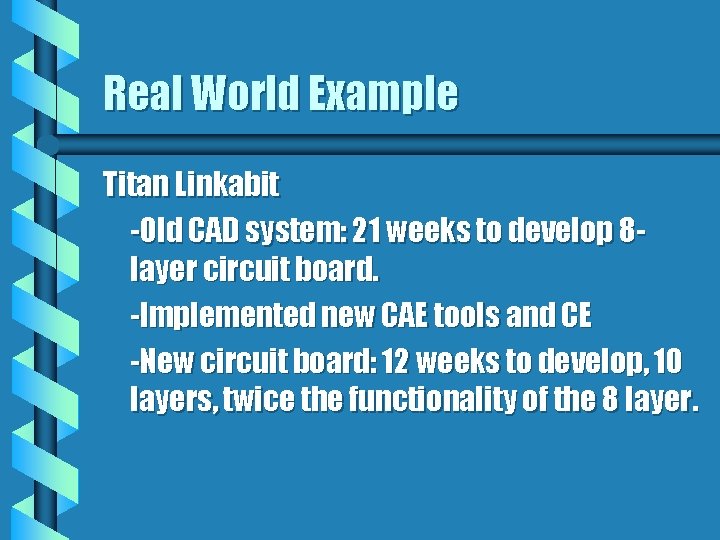 Real World Example

Titan Linkabit

-Old CAD system: 21 weeks to develop 8-layer circuit board.

-Implemented new CAE tools and CE

-New circuit board: 12 weeks to develop, 10 layers, twice the functionality of the 8 layer.